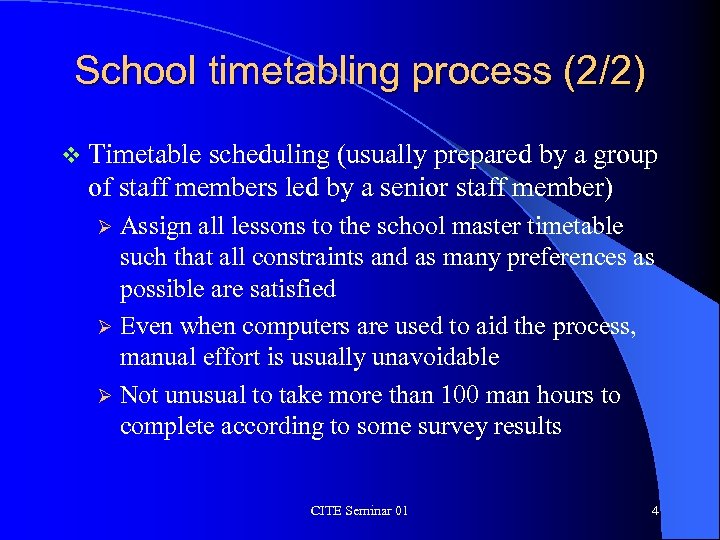 School timetabling process (2/2)

❖ Timetable scheduling (usually prepared by a group of staff members led by a senior staff member)

➢ Assign all lessons to the school master timetable such that all constraints and as many preferences as possible are satisfied

➢ Even when computers are used to aid the process, manual effort is usually unavoidable

➢ Not unusual to take more than 100 man hours to complete according to some survey results

CITE Seminar 01

4